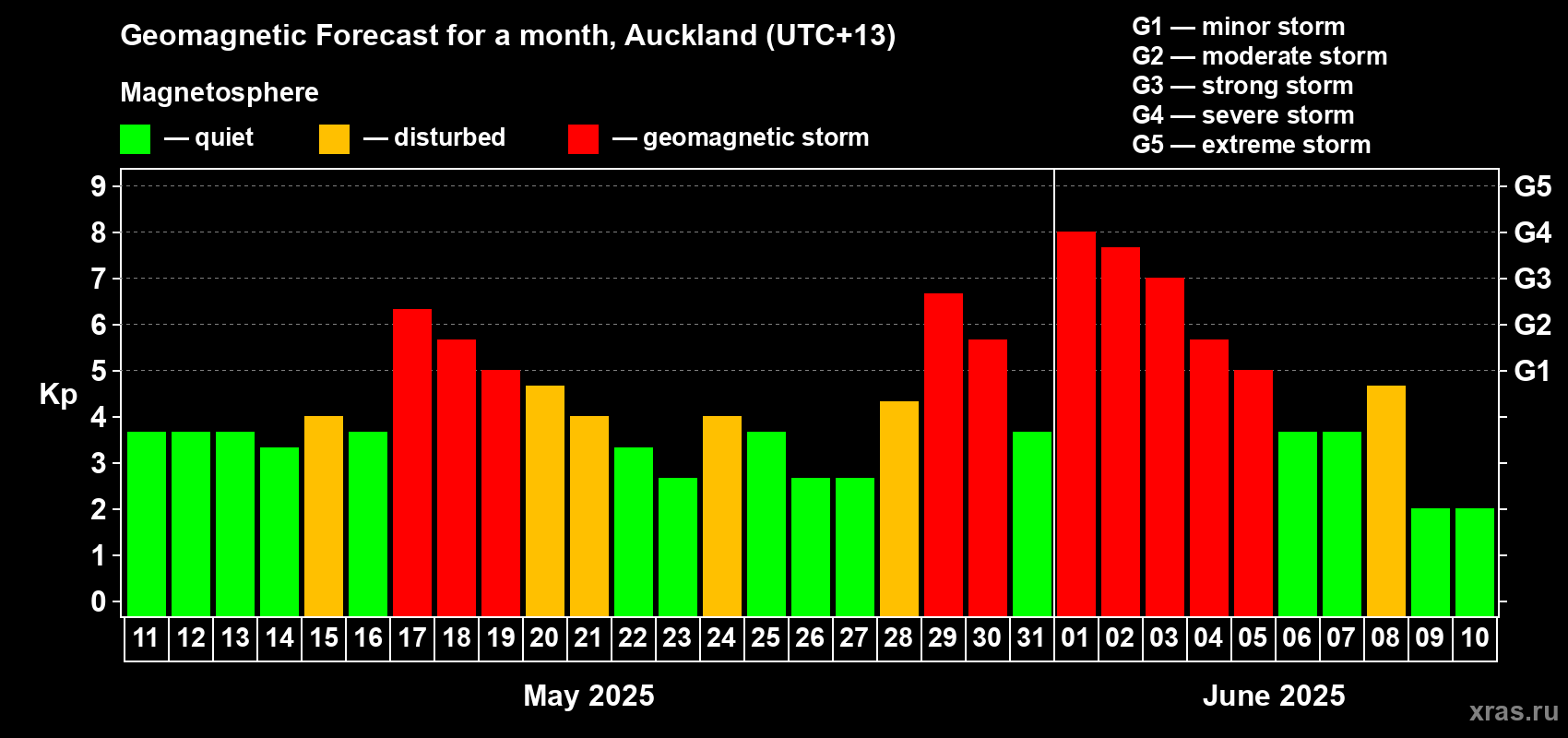 Geomagnetic Forecast for a month, Auckland (UTC+13)

Magnetosphere

— quiet — disturbed — geomagnetic storm

G1 — minor storm
G2 — moderate storm
G3 — strong storm
G4 — severe storm
G5 — extreme storm

Kp

9
8
7
6
5
4
3
2
1
0

G5
G4
G3
G2
G1

11 12 13 14 15 16 17 18 19 20 21 22 23 24 25 26 27 28 29 30 31 01 02 03 04 05 06 07 08 09 10

May 2025

June 2025

xras.ru